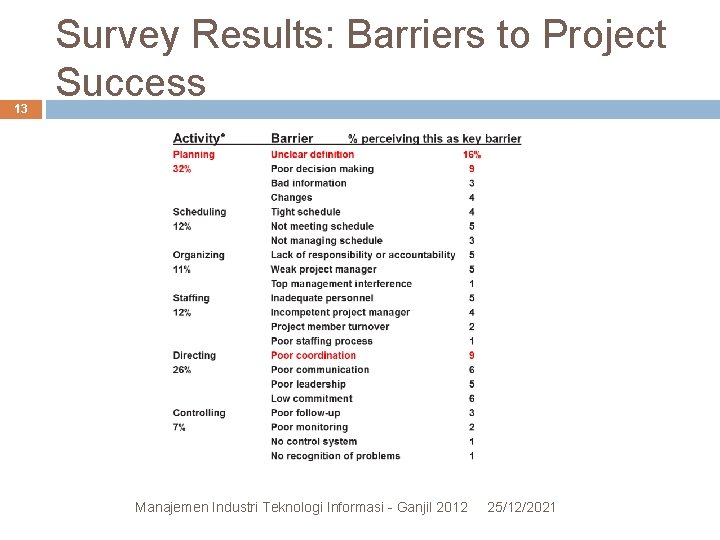 Survey Results: Barriers to Project Success

13

| Activity* | Barrier | % perceiving this as key barrier |
|---|---|---|
| Planning | Unclear definition | 16% |
| 32% | Poor decision making | 9 |
| | Bad information | 3 |
| | Changes | 4 |
| Scheduling | Tight schedule | 4 |
| 12% | Not meeting schedule | 5 |
| | Not managing schedule | 3 |
| Organizing | Lack of responsibility or accountability | 5 |
| 11% | Weak project manager | 5 |
| | Top management interference | 1 |
| Staffing | Inadequate personnel | 5 |
| 12% | Incompetent project manager | 4 |
| | Project member turnover | 2 |
| | Poor staffing process | 1 |
| Directing | Poor coordination | 9 |
| 26% | Poor communication | 6 |
| | Poor leadership | 5 |
| | Low commitment | 6 |
| Controlling | Poor follow-up | 3 |
| 7% | Poor monitoring | 2 |
| | No control system | 1 |
| | No recognition of problems | 1 |

Manajemen Industri Teknologi Informasi - Ganjil 2012 25/12/2021